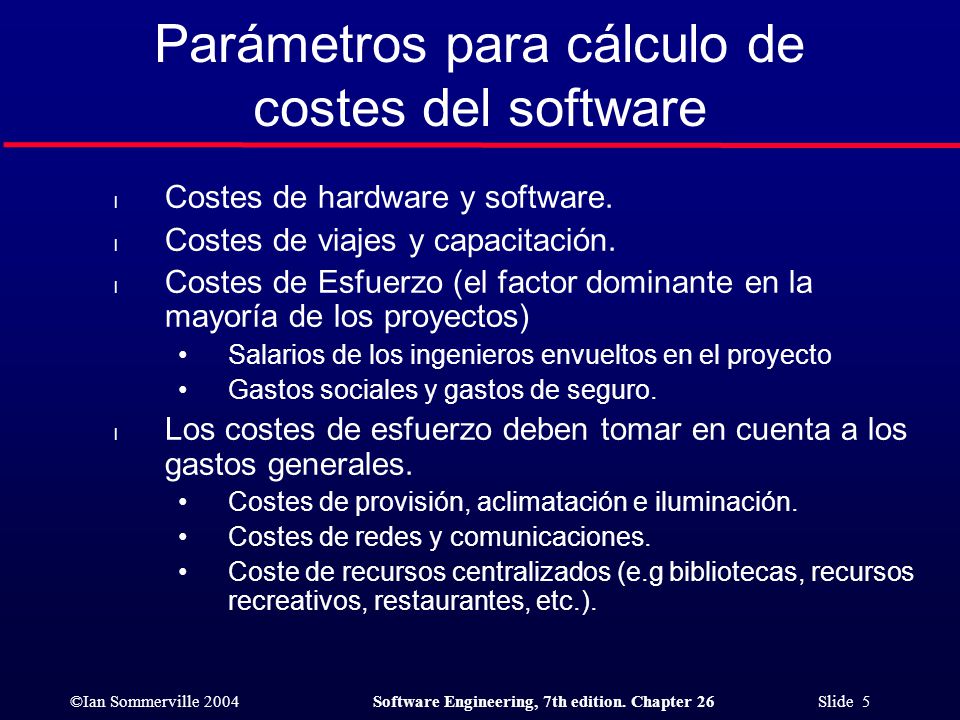 Parámetros para cálculo de costes del software

l Costes de hardware y software.
l Costes de viajes y capacitación.
l Costes de Esfuerzo (el factor dominante en la mayoría de los proyectos)
• Salarios de los ingenieros envueltos en el proyecto
• Gastos sociales y gastos de seguro.
l Los costes de esfuerzo deben tomar en cuenta a los gastos generales.
• Costes de provisión, aclimatación e iluminación.
• Costes de redes y comunicaciones.
• Coste de recursos centralizados (e.g bibliotecas, recursos recreativos, restaurantes, etc.).

©Ian Sommerville 2004 Software Engineering, 7th edition. Chapter 26 Slide 5